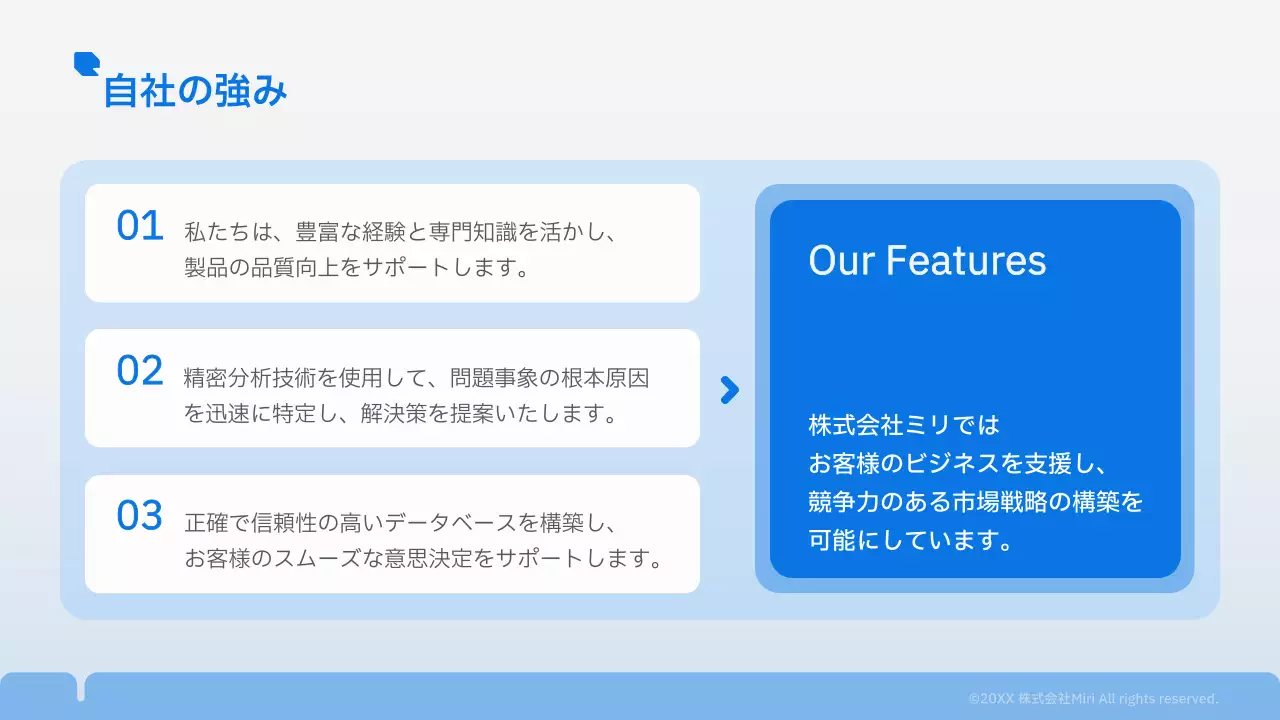 自社の強み

01 私たちは、豊富な経験と専門知識を活かし、製品の品質向上をサポートします。

02 精密分析技術を使用して、問題事象の根本原因を迅速に特定し、解決策を提案いたします。

03 正確で信頼性の高いデータベースを構築し、お客様のスムーズな意思決定をサポートします。

Our Features

株式会社ミリでは
お客様のビジネスを支援し、
競争力のある市場戦略の構築を
可能にしています。

©20XX 株式会社Miri All rights reserved.